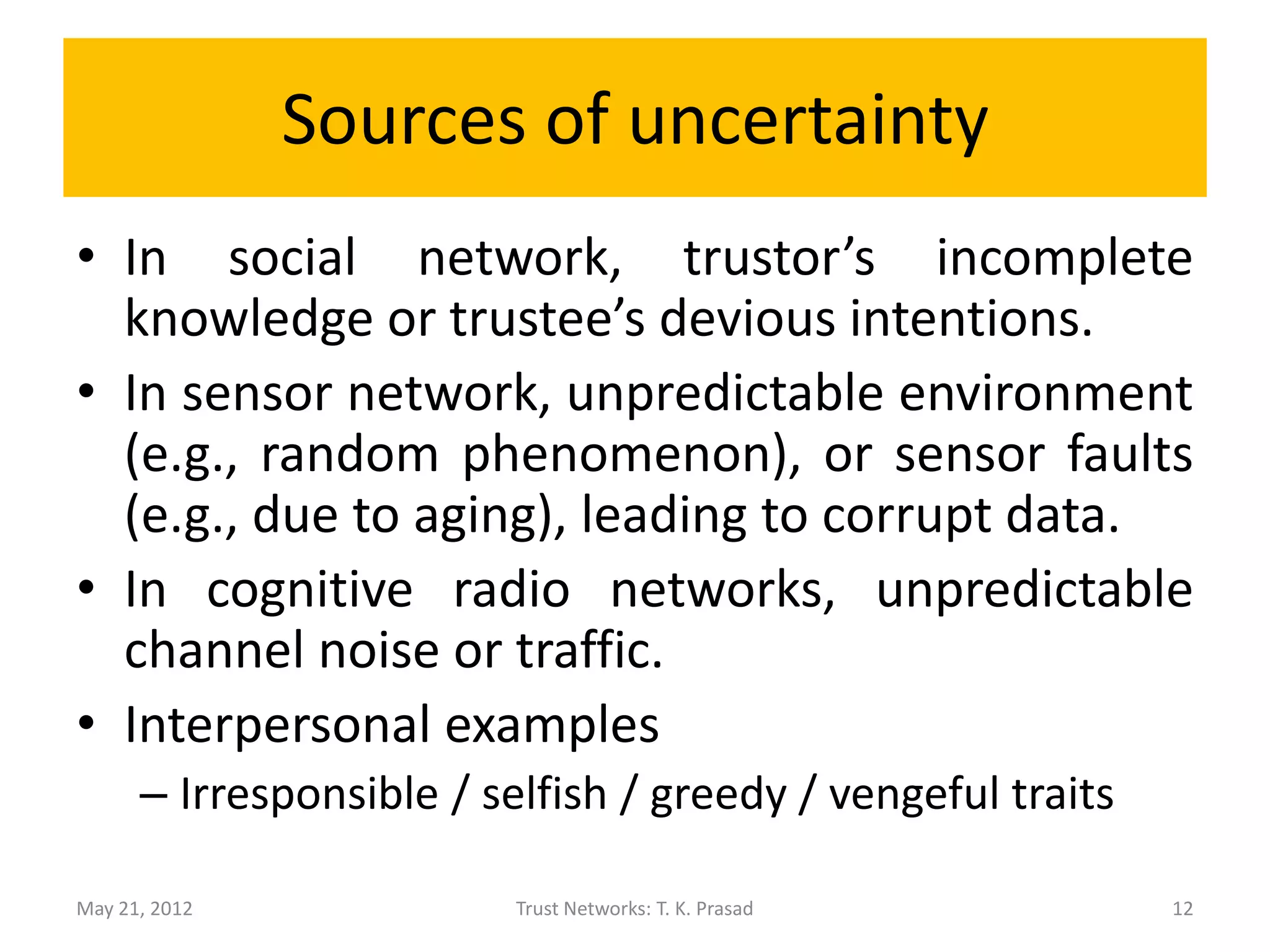 Sources of uncertainty

• In social network, trustor’s incomplete knowledge or trustee’s devious intentions.

• In sensor network, unpredictable environment (e.g., random phenomenon), or sensor faults (e.g., due to aging), leading to corrupt data.

• In cognitive radio networks, unpredictable channel noise or traffic.

• Interpersonal examples

– Irresponsible / selfish / greedy / vengeful traits

May 21, 2012 Trust Networks: T. K. Prasad 12